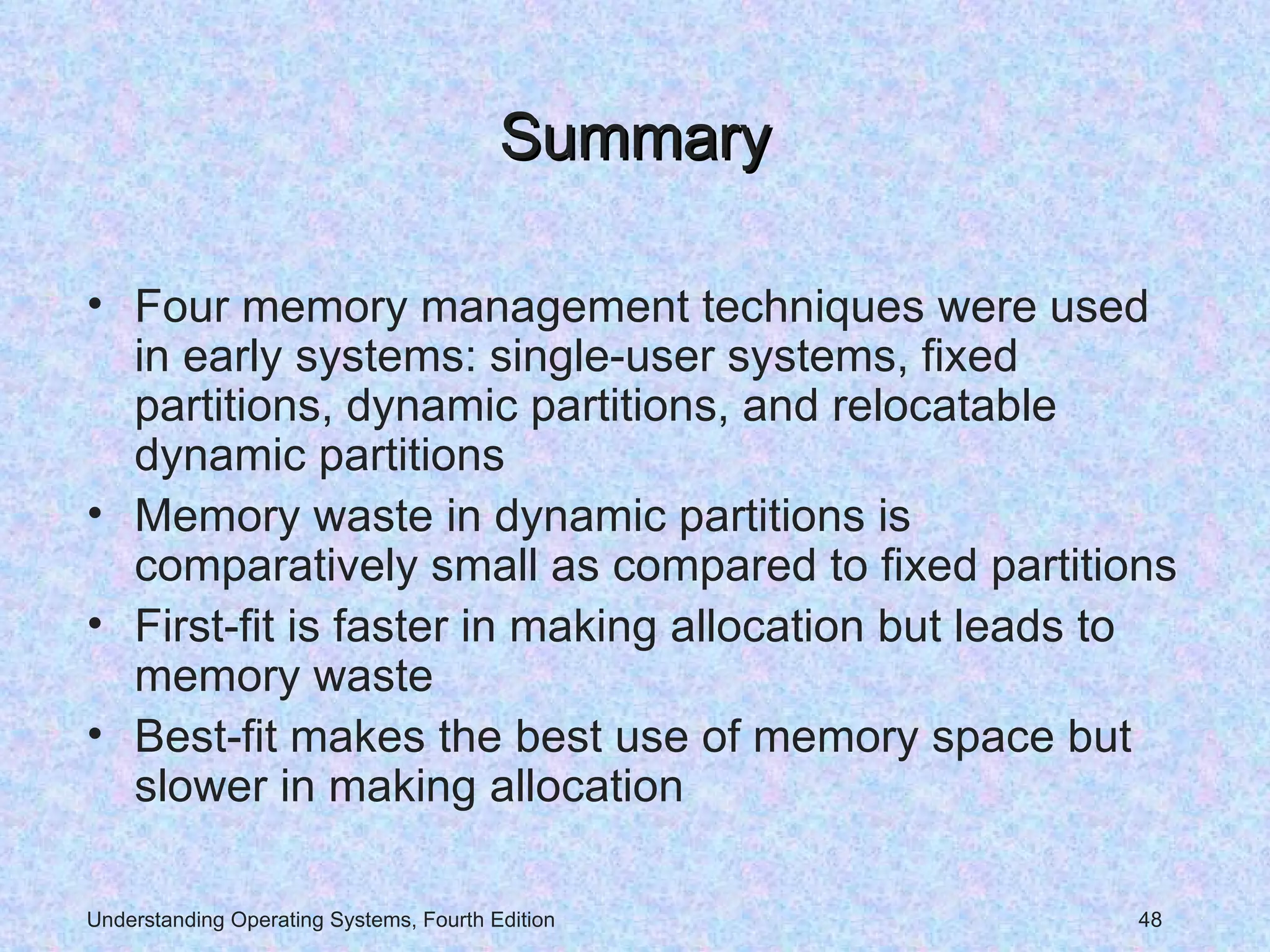 Summary

• Four memory management techniques were used in early systems: single-user systems, fixed partitions, dynamic partitions, and relocatable dynamic partitions
• Memory waste in dynamic partitions is comparatively small as compared to fixed partitions
• First-fit is faster in making allocation but leads to memory waste
• Best-fit makes the best use of memory space but slower in making allocation

Understanding Operating Systems, Fourth Edition

48